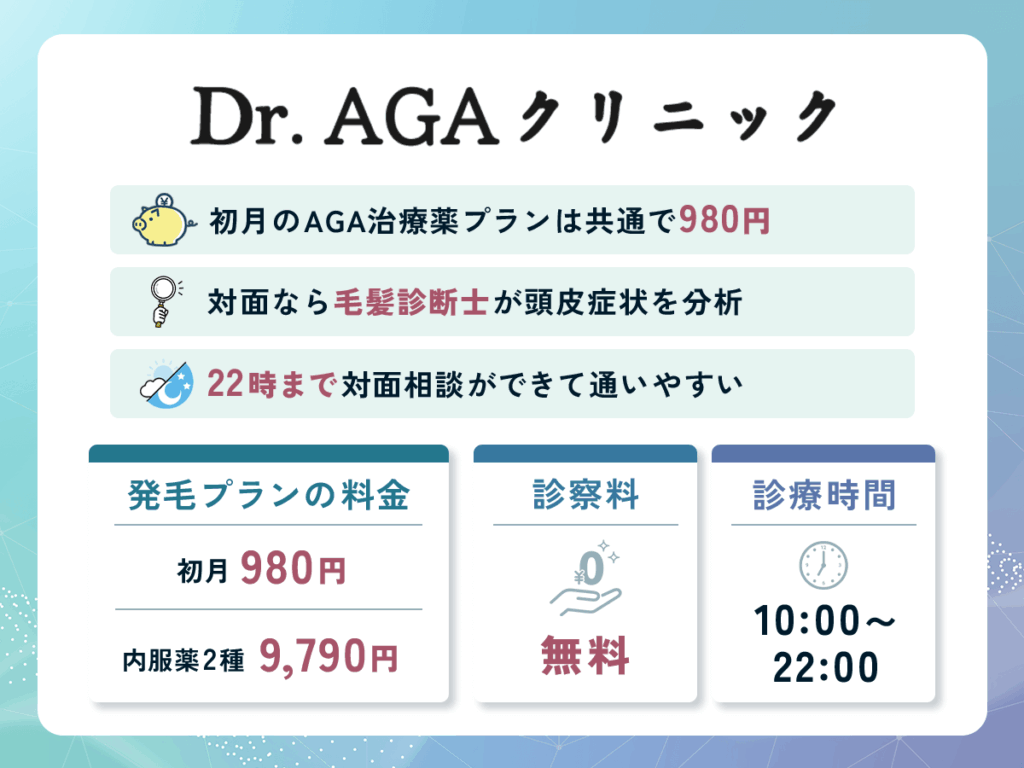 Dr. AGAクリニック

初月のAGA治療薬プランは共通で980円

対面なら毛髪診断士が頭皮症状を分析

22時まで対面相談ができて通いやすい

発毛プランの料金

初月 980円

内服薬2種 9,790円

診察料

¥0

無料

診療時間

10:00～22:00